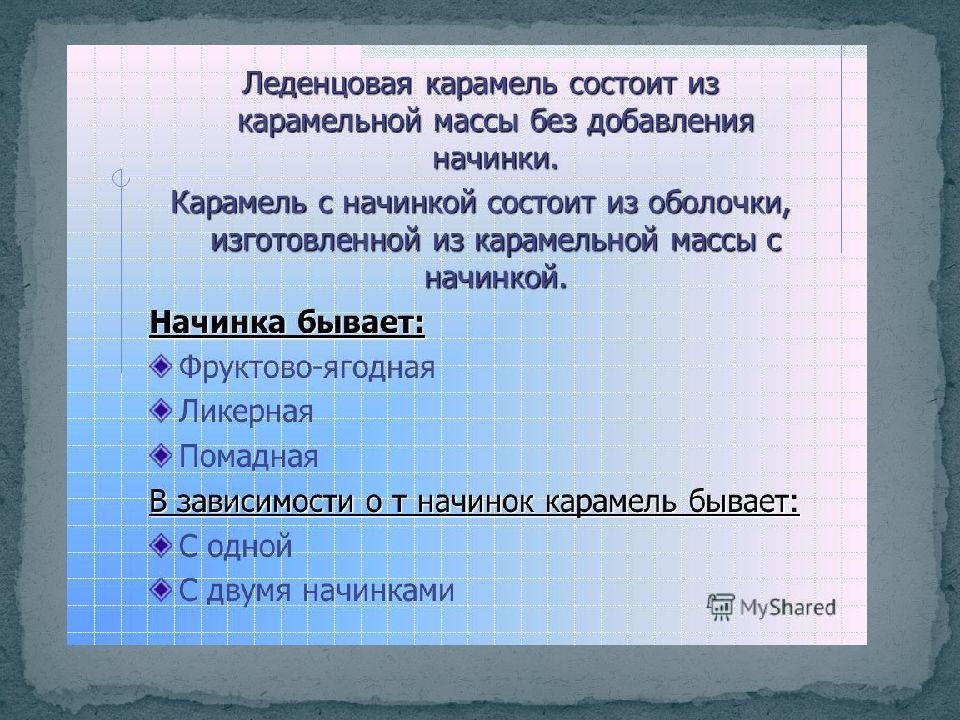 Леденцовая карамель состоит из карамельной массы без добавления начинки.

Карамель с начинкой состоит из оболочки, изготовленной из карамельной массы с начинкой.

Начинка бывает:

Фруктово-ягодная

Ликерная

Помадная

В зависимости о т начинок карамель бывает:

С одной

С двумя начинками

MyShared